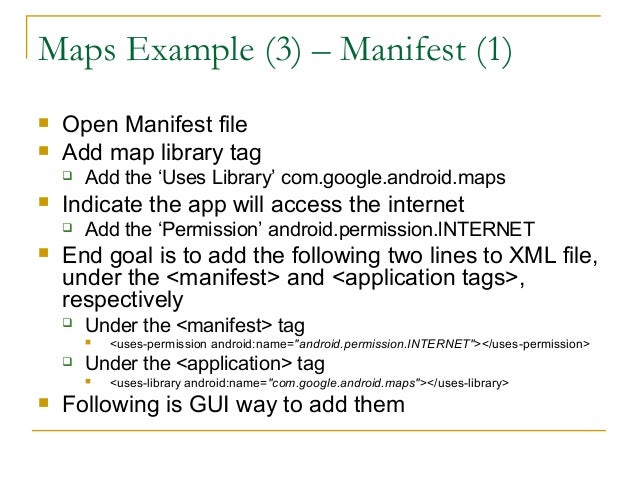 Maps Example (3) – Manifest (1)

Open Manifest file

Add map library tag

Add the ‘Uses Library’ com.google.android.maps

Indicate the app will access the internet

Add the ‘Permission’ android.permission.INTERNET

End goal is to add the following two lines to XML file, under the <manifest> and <application tags>, respectively

Under the <manifest> tag

<uses-permission android:name="android.permission.INTERNET"></uses-permission>

Under the <application> tag

<uses-library android:name="com.google.android.maps"></uses-library>

Following is GUI way to add them